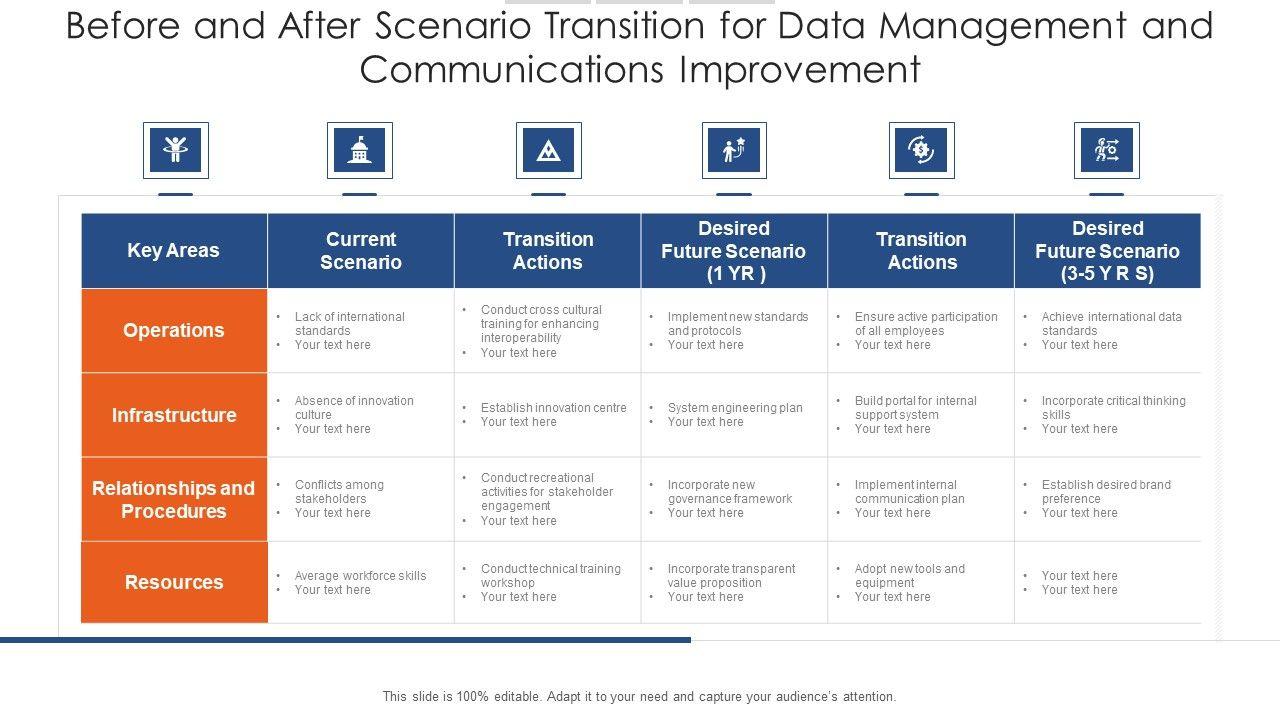 Before and After Scenario Transition for Data Management and Communications Improvement

| Key Areas | Current Scenario | Transition Actions | Desired Future Scenario (1 YR ) | Transition Actions | Desired Future Scenario (3-5 Y R S) |
|---|---|---|---|---|---|
| Operations | • Lack of international standards • Your text here | • Conduct cross cultural training for enhancing interoperability • Your text here | • Implement new standards and protocols • Your text here | • Ensure active participation of all employees • Your text here | • Achieve international data standards • Your text here |
| Infrastructure | • Absence of innovation culture • Your text here | • Establish innovation centre • Your text here | • System engineering plan • Your text here | • Build portal for internal support system • Your text here | • Incorporate critical thinking skills • Your text here |
| Relationships and Procedures | • Conflicts among stakeholders • Your text here | • Conduct recreational activities for stakeholder engagement • Your text here | • Incorporate new governance framework • Your text here | • Implement internal communication plan • Your text here | • Establish desired brand preference • Your text here |
| Resources | • Average workforce skills • Your text here | • Conduct technical training workshop • Your text here | • Incorporate transparent value proposition • Your text here | • Adopt new tools and equipment • Your text here | • Your text here • Your text here |

This slide is 100% editable. Adapt it to your need and capture your audience's attention.